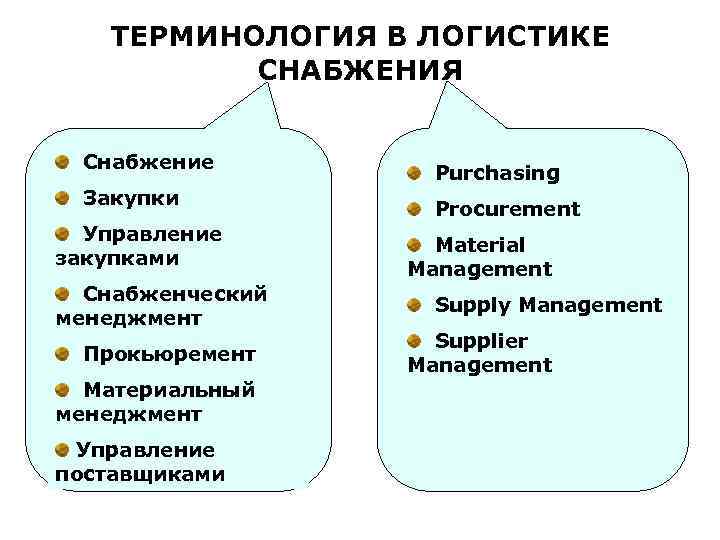 ТЕРМИНОЛОГИЯ В ЛОГИСТИКЕ СНАБЖЕНИЯ

Снабжение

Закупки

Управление закупками

Снабженческий менеджмент

Прокьюремент

Материальный менеджмент

Управление поставщиками

Purchasing

Procurement

Material Management

Supply Management

Supplier Management